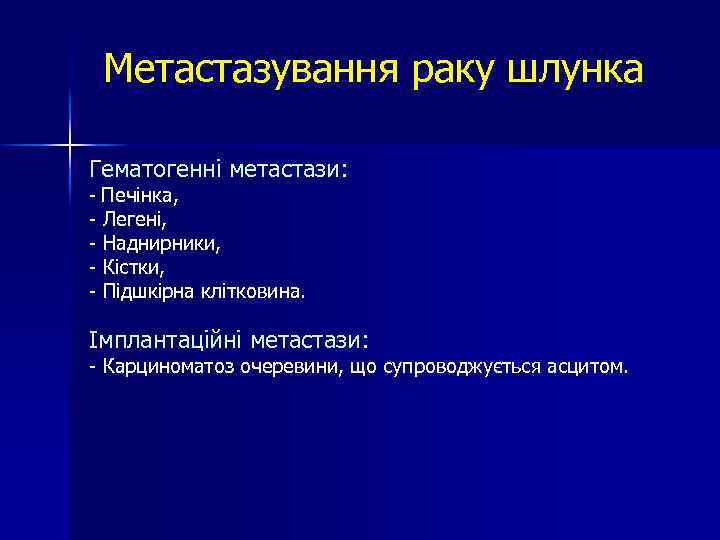 Метастазування раку шлунка

Гематогенні метастази:
- Печінка,
- Легені,
- Наднирники,
- Кістки,
- Підшкірна клітковина.

Імплантаційні метастази:
- Карциноматоз очеревини, що супроводжується асцитом.